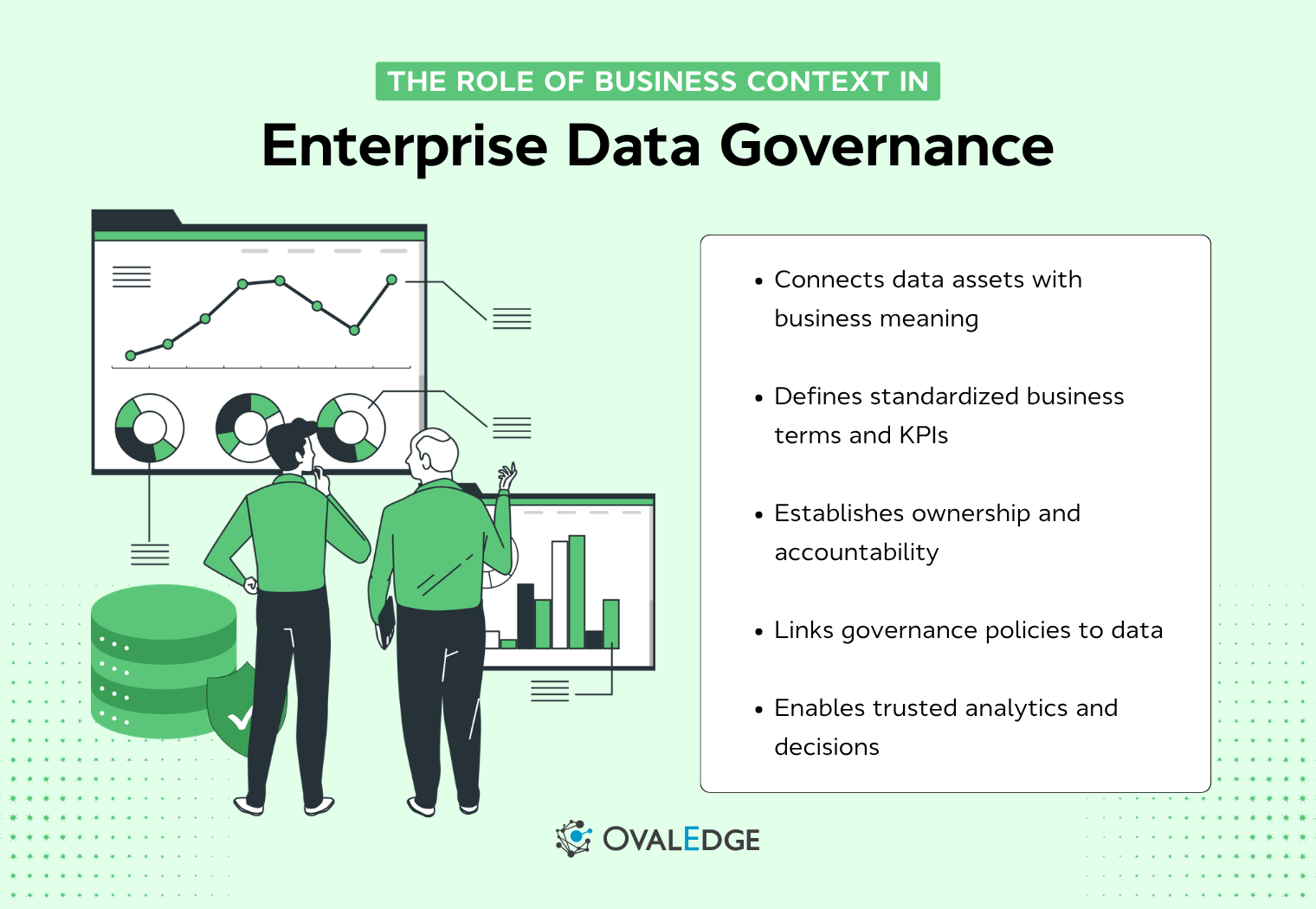 THE ROLE OF BUSINESS CONTEXT IN

Enterprise Data Governance

• Connects data assets with business meaning

• Defines standardized business terms and KPIs

• Establishes ownership and accountability

• Links governance policies to data

• Enables trusted analytics and decisions

OVALEDGE